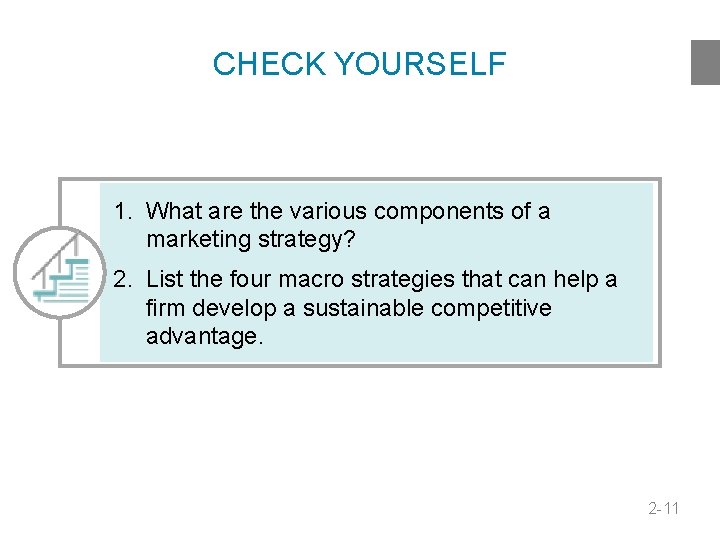 CHECK YOURSELF

1. What are the various components of a marketing strategy?

2. List the four macro strategies that can help a firm develop a sustainable competitive advantage.

2-11